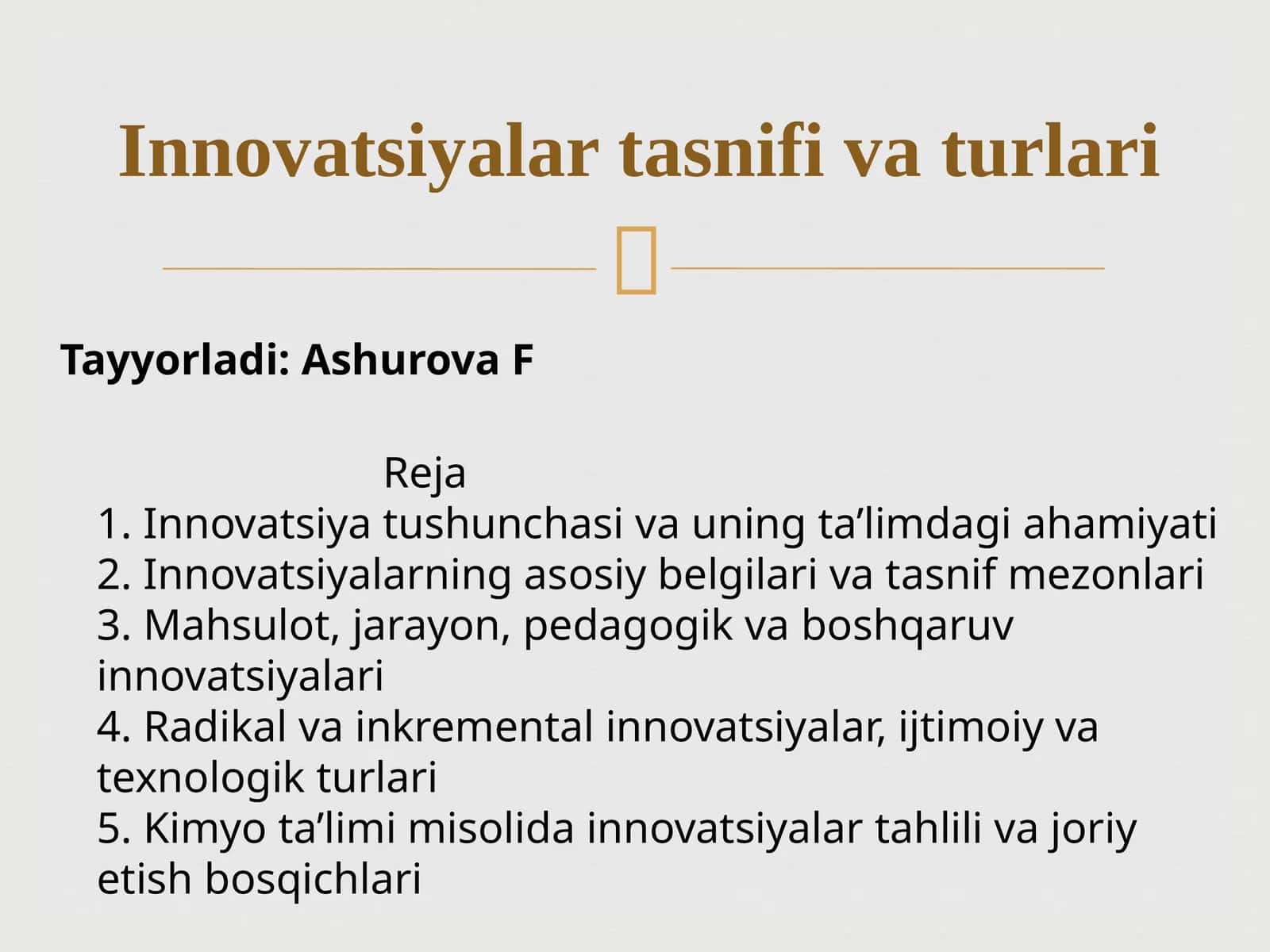 Innovatsiyalar tasnifi va turlari

Tayyorladi: Ashurova F

Reja
1. Innovatsiya tushunchasi va uning ta’limdagi ahamiyati
2. Innovatsiyalarning asosiy belgilari va tasnif mezonlari
3. Mahsulot, jarayon, pedagogik va boshqaruv innovatsiyalari
4. Radikal va inkremental innovatsiyalar, ijtimoiy va texnologik turlari
5. Kimyo ta’limi misolida innovatsiyalar tahlili va joriy etish bosqichlari